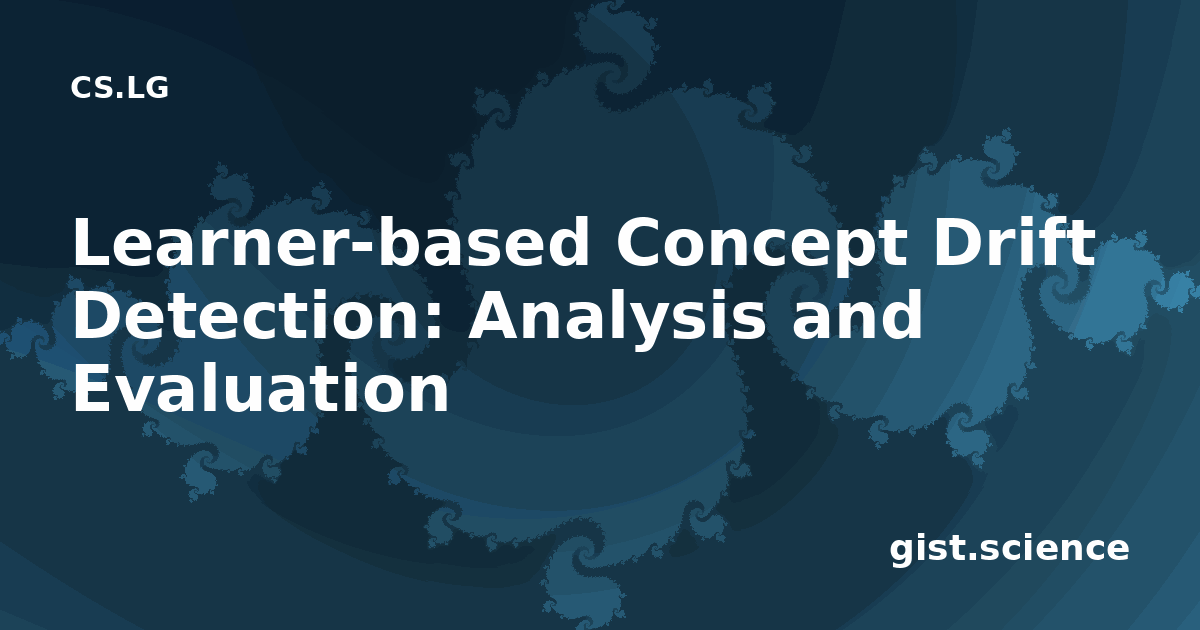 CS.LG

Learner-based Concept Drift Detection: Analysis and Evaluation

gist.science